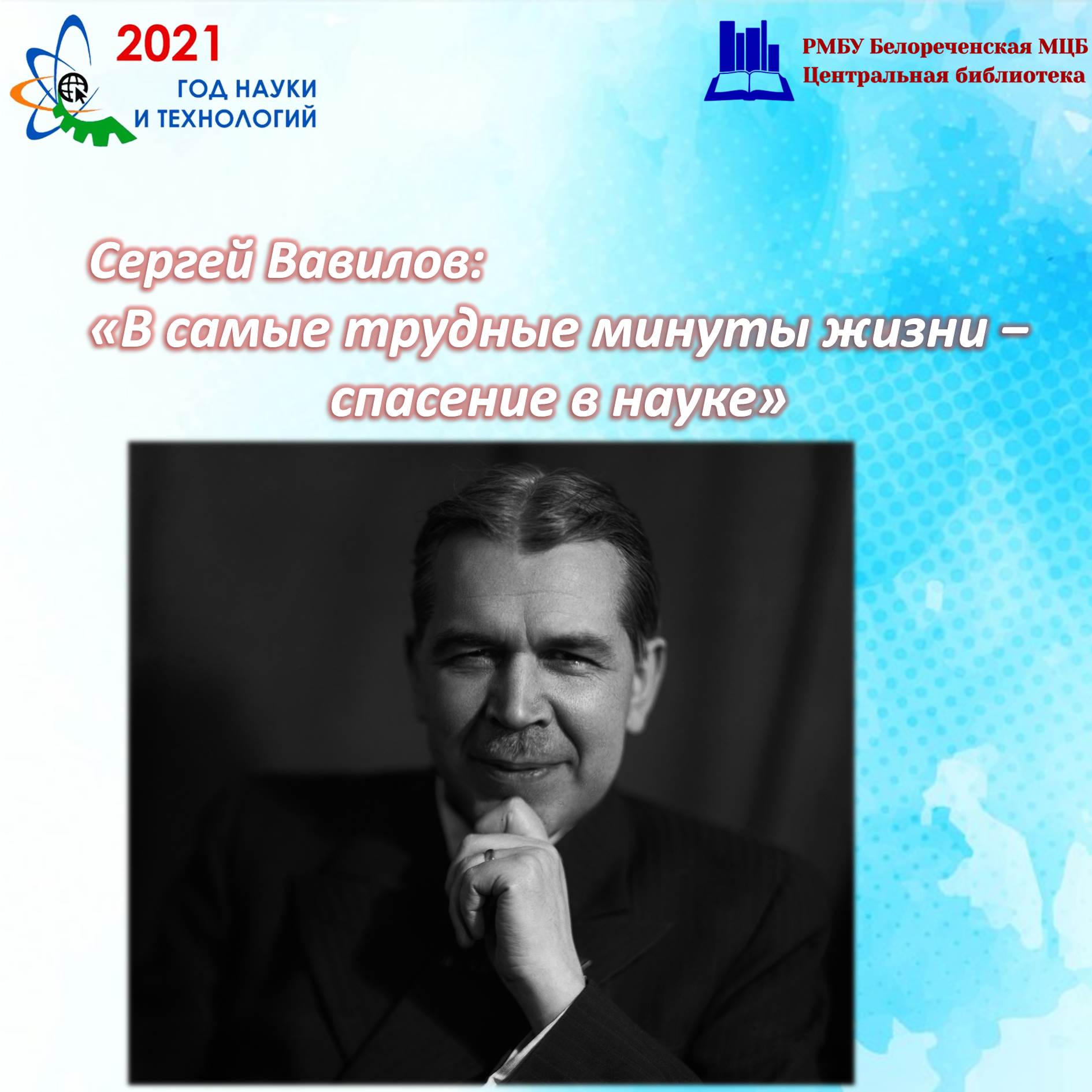 2021
ГОД НАУКИ
И ТЕХНОЛОГИЙ

РМБУ Белореченская МЦБ
Центральная библиотека

Сергей Вавилов:
«В самые трудные минуты жизни – спасение в науке»